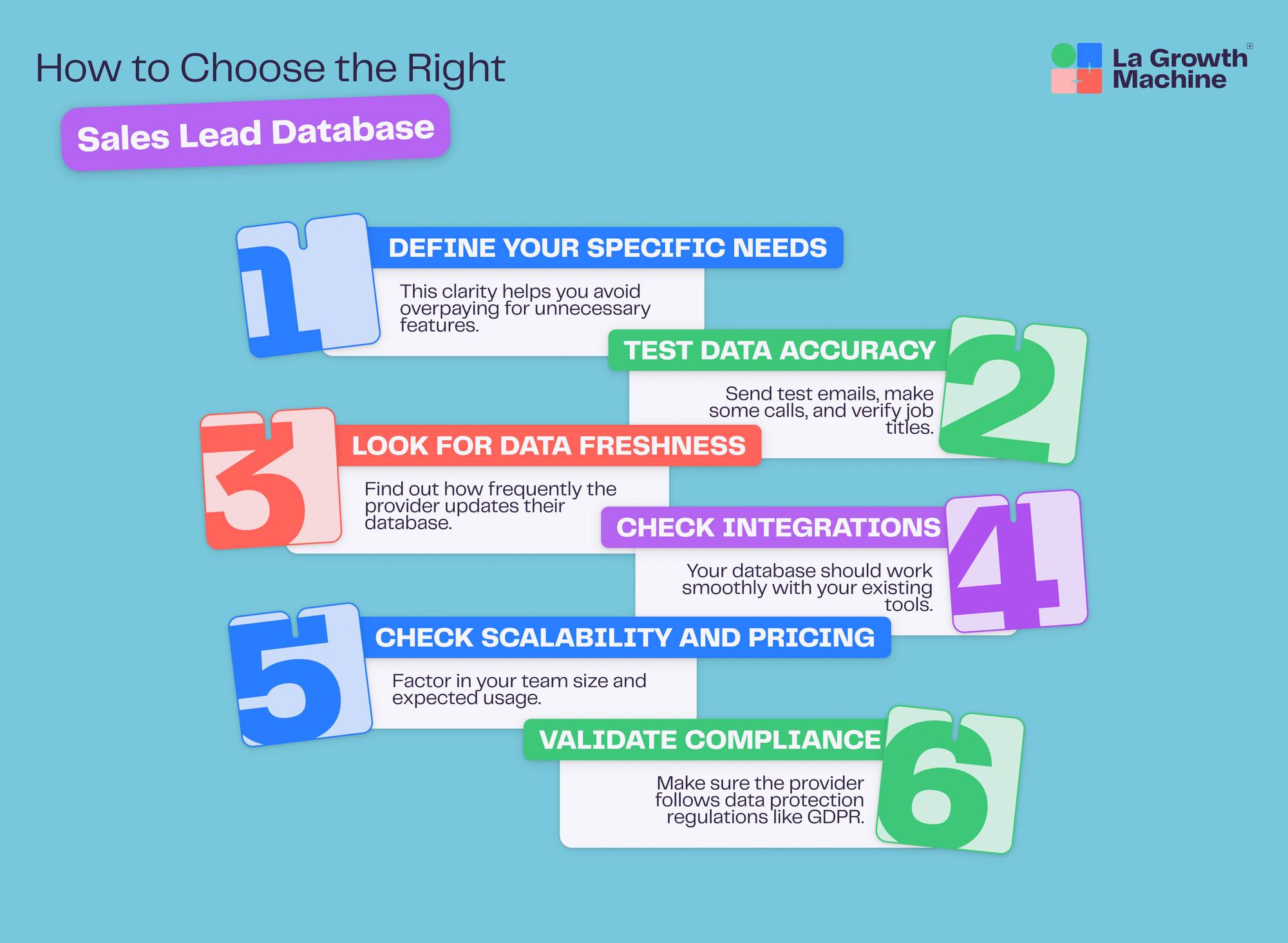 How to Choose the Right

Sales Lead Database

La Growth Machine

1

DEFINE YOUR SPECIFIC NEEDS

This clarity helps you avoid overpaying for unnecessary features.

2

TEST DATA ACCURACY

Send test emails, make some calls, and verify job titles.

3

LOOK FOR DATA FRESHNESS

Find out how frequently the provider updates their database.

4

CHECK INTEGRATIONS

Your database should work smoothly with your existing tools.

5

CHECK SCALABILITY AND PRICING

Factor in your team size and expected usage.

6

VALIDATE COMPLIANCE

Make sure the provider follows data protection regulations like GDPR.